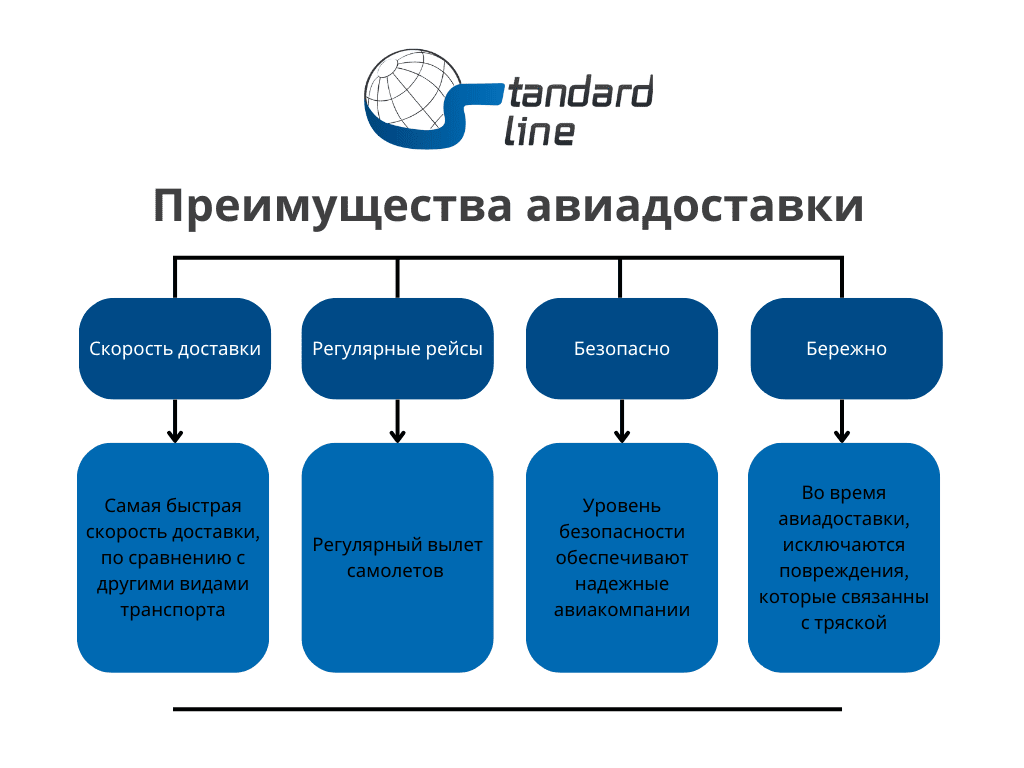 Standard line

Преимущества авиадоставки

Скорость доставки

Регулярные рейсы

Безопасно

Бережно

Самая быстрая скорость доставки, по сравнению с другими видами транспорта

Регулярный вылет самолетов

Уровень безопасности обеспечивают надежные авиакомпании

Во время авиадоставки, исключаются повреждения, которые связанны с тряской